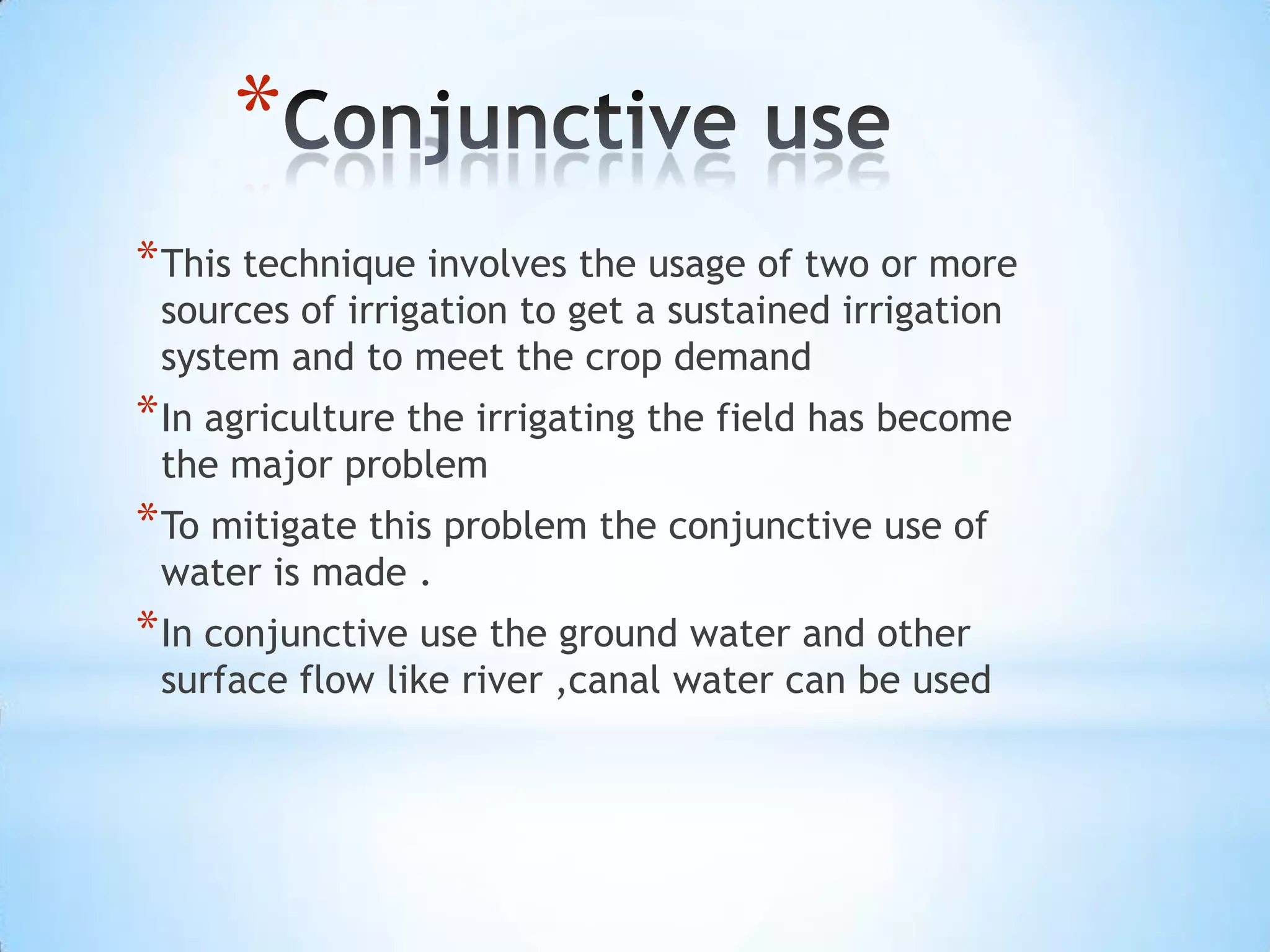 *Conjunctive use

*This technique involves the usage of two or more sources of irrigation to get a sustained irrigation system and to meet the crop demand

*In agriculture the irrigating the field has become the major problem

*To mitigate this problem the conjunctive use of water is made .

*In conjunctive use the ground water and other surface flow like river ,canal water can be used